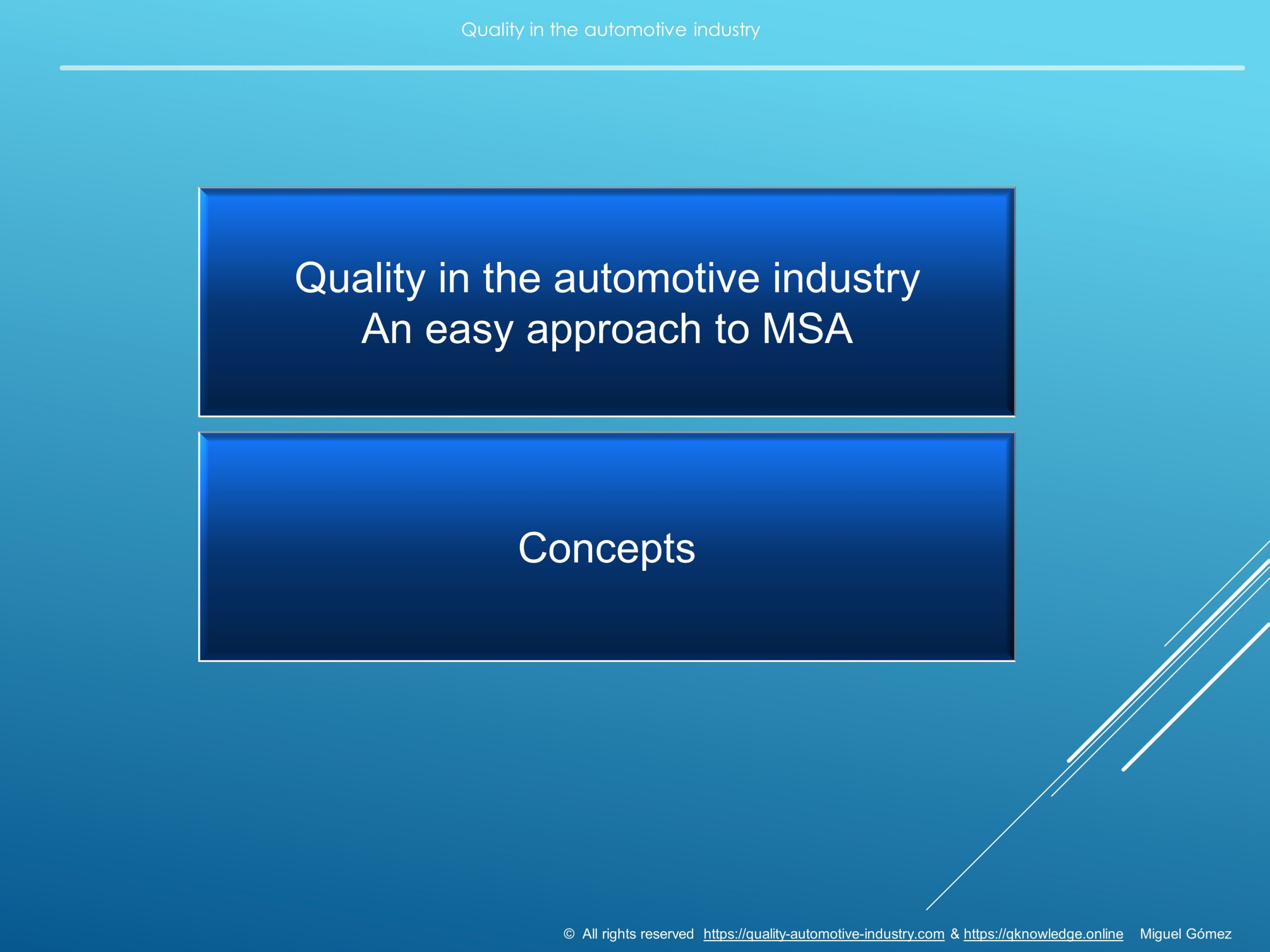 Quality in the automotive industry

Quality in the automotive industry
An easy approach to MSA

Concepts

© All rights reserved https://quality-automotive-industry.com & https://qknowledge.online Miguel Gómez